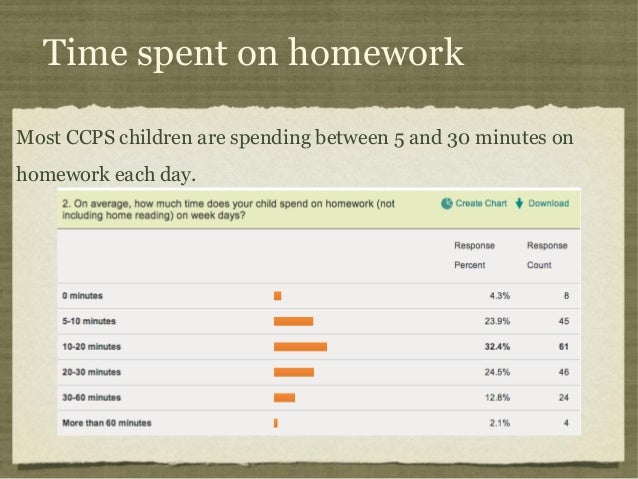 Time spent on homework

Most CCPS children are spending between 5 and 30 minutes on homework each day.

2. On average, how much time does your child spend on homework (not including home reading) on week days?

Create Chart Download

| | Response Percent | Response Count |
|---|---|---|
| 0 minutes | 4.3% | 8 |
| 5-10 minutes | 23.9% | 45 |
| 10-20 minutes | 32.4% | 61 |
| 20-30 minutes | 24.5% | 46 |
| 30-60 minutes | 12.8% | 24 |
| More than 60 minutes | 2.1% | 4 |